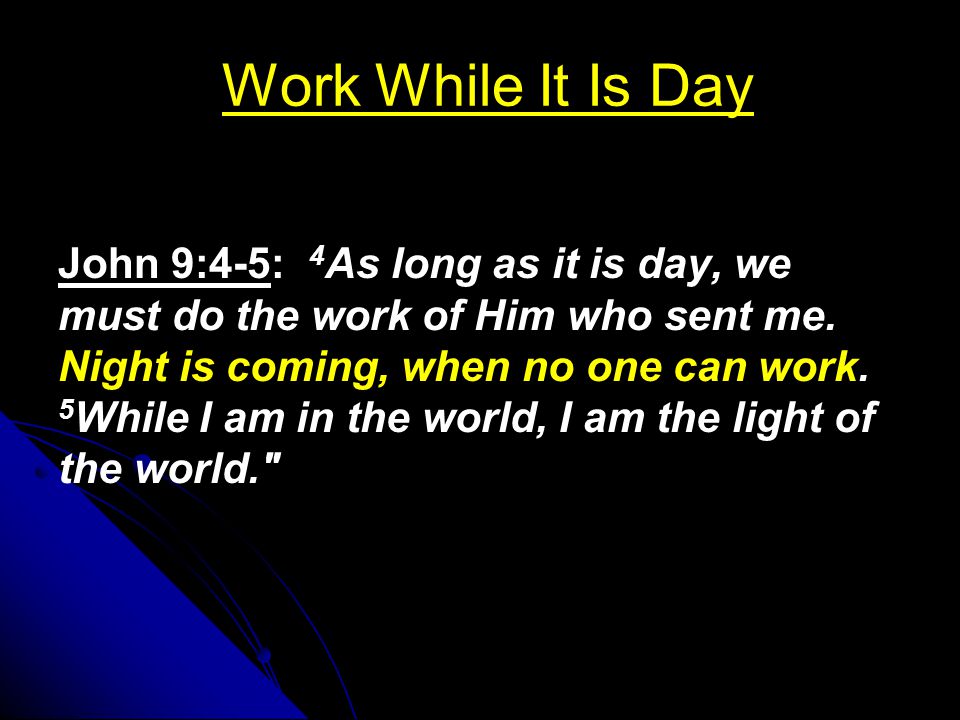 Work While It Is Day

John 9:4-5: $^4$As long as it is day, we must do the work of Him who sent me. Night is coming, when no one can work. $^5$While I am in the world, I am the light of the world."